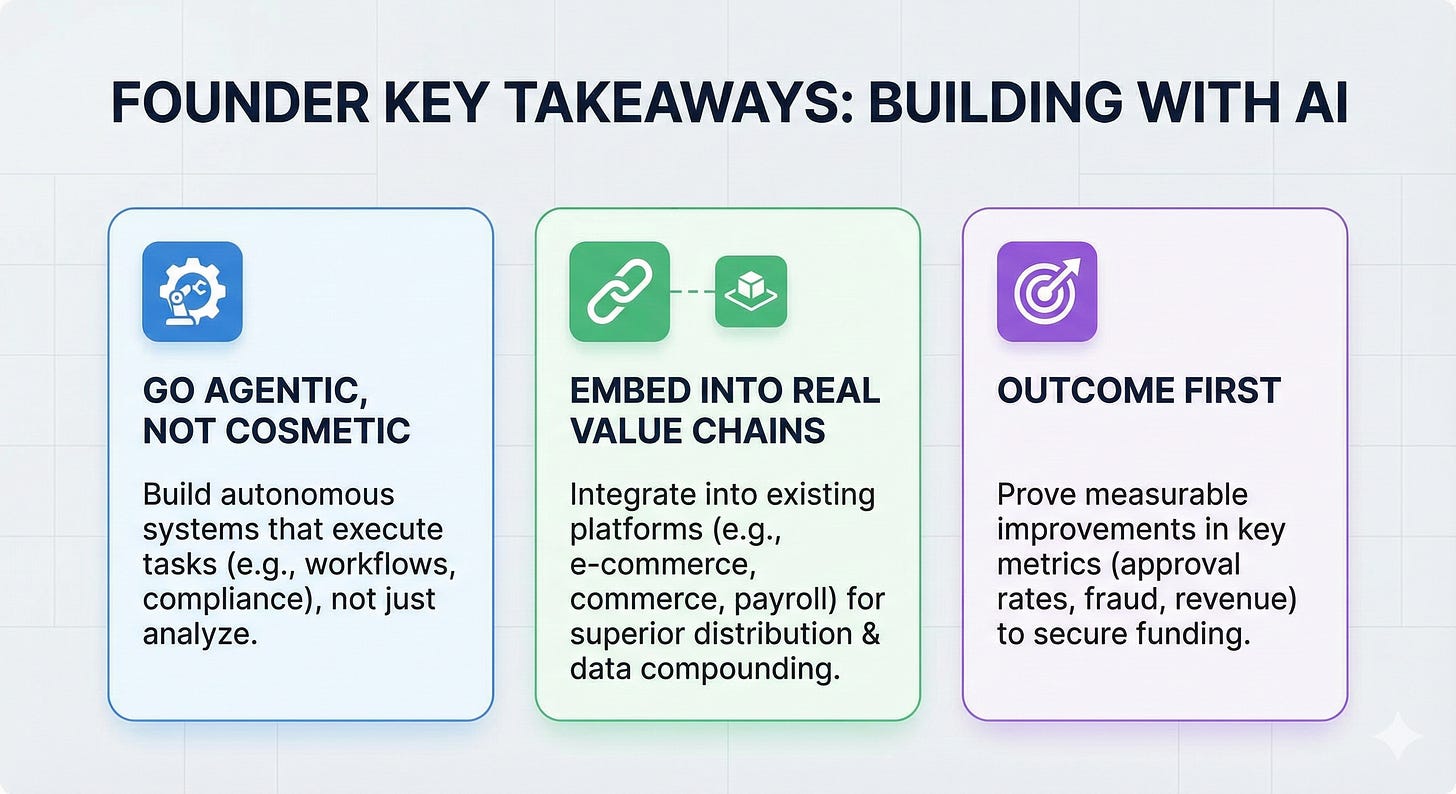 FOUNDER KEY TAKEAWAYS: BUILDING WITH AI

GO AGENTIC, NOT COSMETIC

Build autonomous systems that execute tasks (e.g., workflows, compliance), not just analyze.

EMBED INTO REAL VALUE CHAINS

Integrate into existing platforms (e.g., e-commerce, commerce, payroll) for superior distribution & data compounding.

OUTCOME FIRST

Prove measurable improvements in key metrics (approval rates, fraud, revenue) to secure funding.